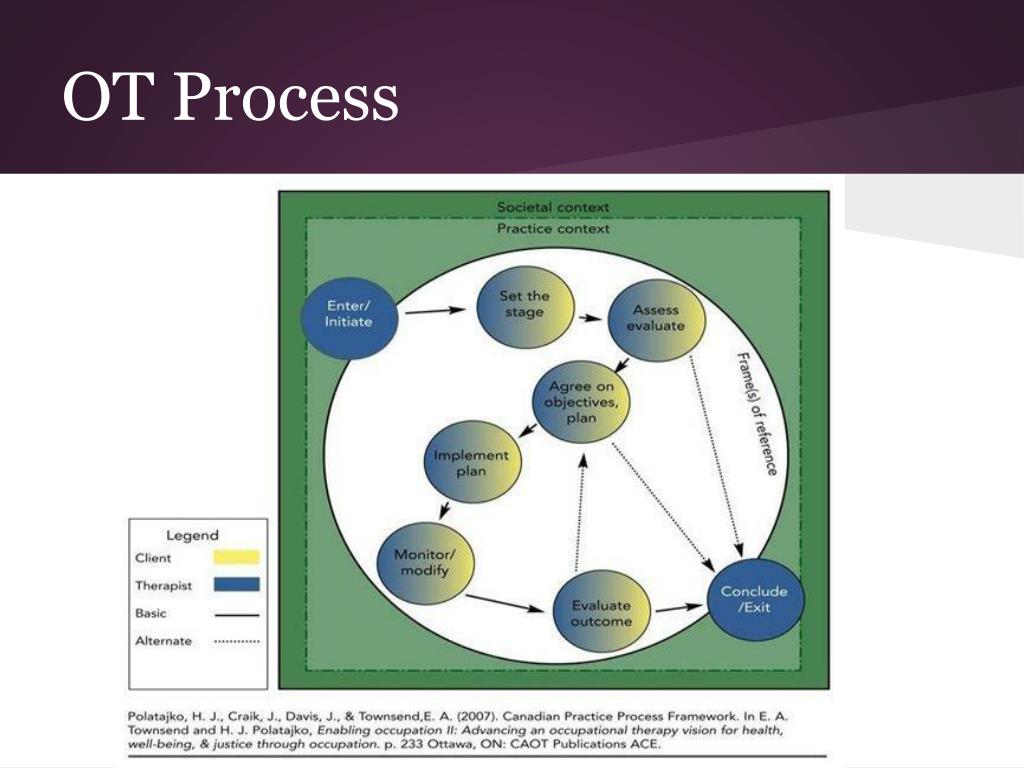 OT Process

Societal context

Practice context

Enter/ Initiate

Set the stage

Assess evaluate

Agree on objectives, plan

Implement plan

Monitor/ modify

Evaluate outcome

Conclude /Exit

Frame(s) of reference

Legend
Client
Therapist
Basic
Alternate

Polatajko, H. J., Craik, J., Davis, J., & Townsend,E. A. (2007). Canadian Practice Process Framework. In E. A. Townsend and H. J. Polatajko, Enabling occupation II: Advancing an occupational therapy vision for health, well-being, & justice through occupation. p. 233 Ottawa, ON: CAOT Publications ACE.